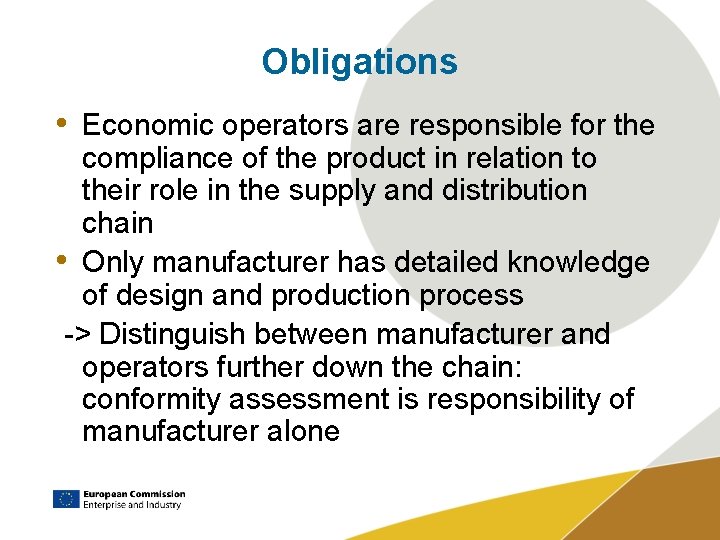 Obligations

• Economic operators are responsible for the compliance of the product in relation to their role in the supply and distribution chain

• Only manufacturer has detailed knowledge of design and production process

-> Distinguish between manufacturer and operators further down the chain: conformity assessment is responsibility of manufacturer alone

European Commission
Enterprise and Industry